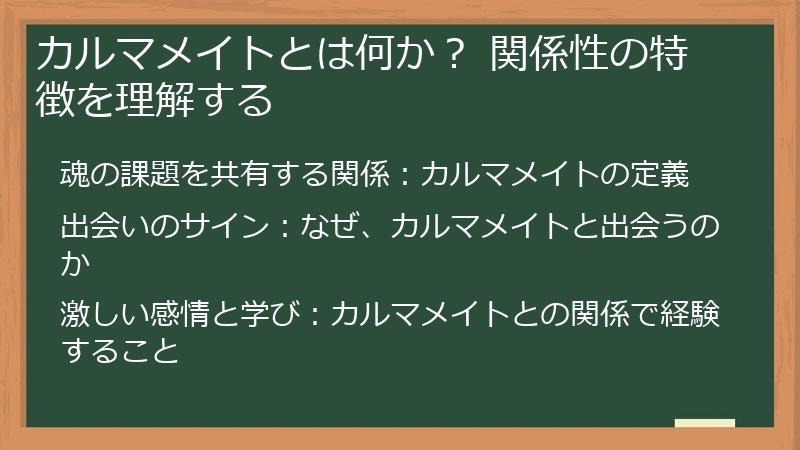 カルマメイトとは何か？ 関係性の特徴を理解する

魂の課題を共有する関係：カルマメイトの定義

出会いのサイン：なぜ、カルマメイトと出会うのか

激しい感情と学び：カルマメイトとの関係で経験すること